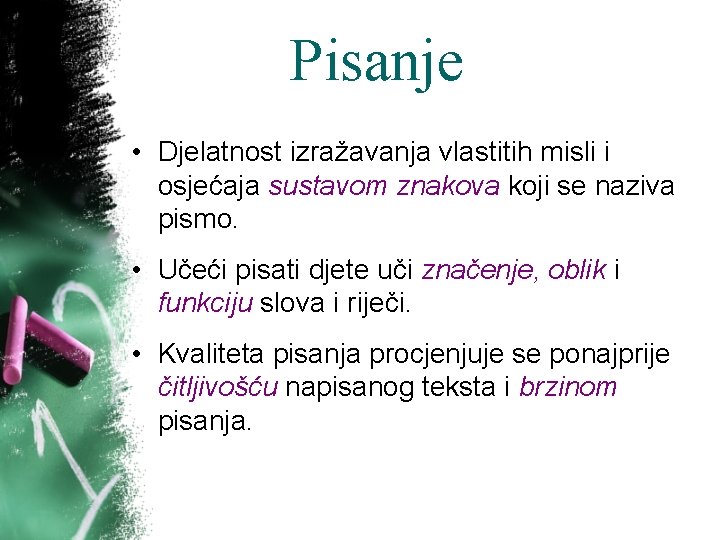 Pisanje

• Djelatnost izražavanja vlastitih misli i osjećaja sustavom znakova koji se naziva pismo.

• Učeći pisati djete uči značenje, oblik i funkciju slova i riječi.

• Kvaliteta pisanja procjenjuje se ponajprije čitljivošću napisanog teksta i brzinom pisanja.